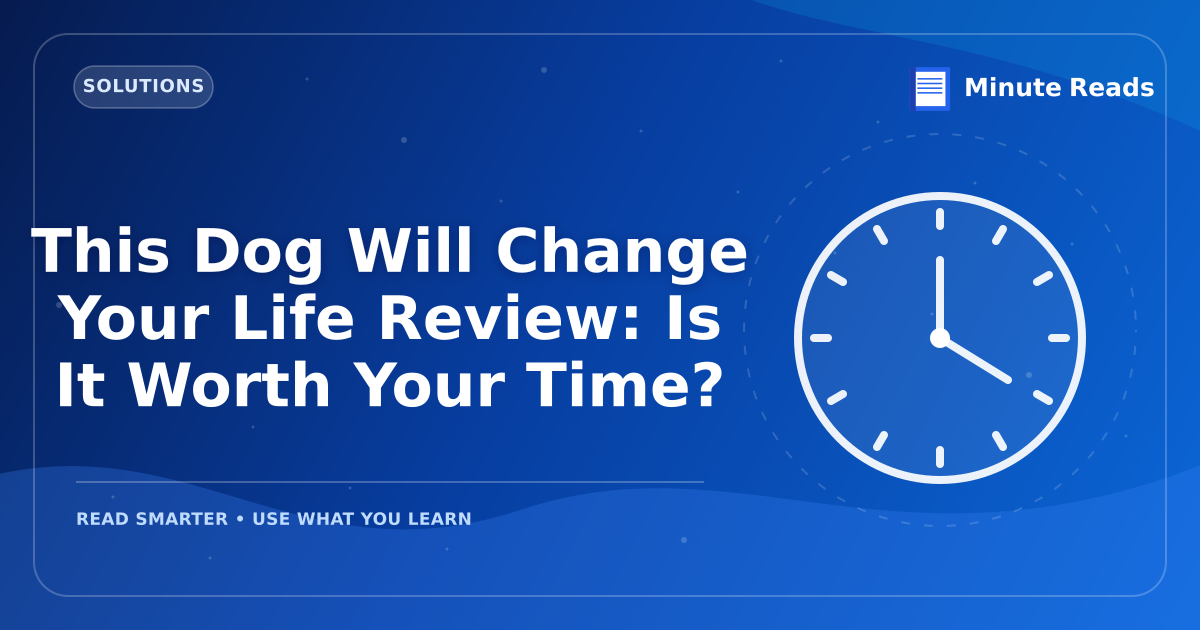 SOLUTIONS

Minute Reads

This Dog Will Change Your Life Review: Is It Worth Your Time?

READ SMARTER • USE WHAT YOU LEARN